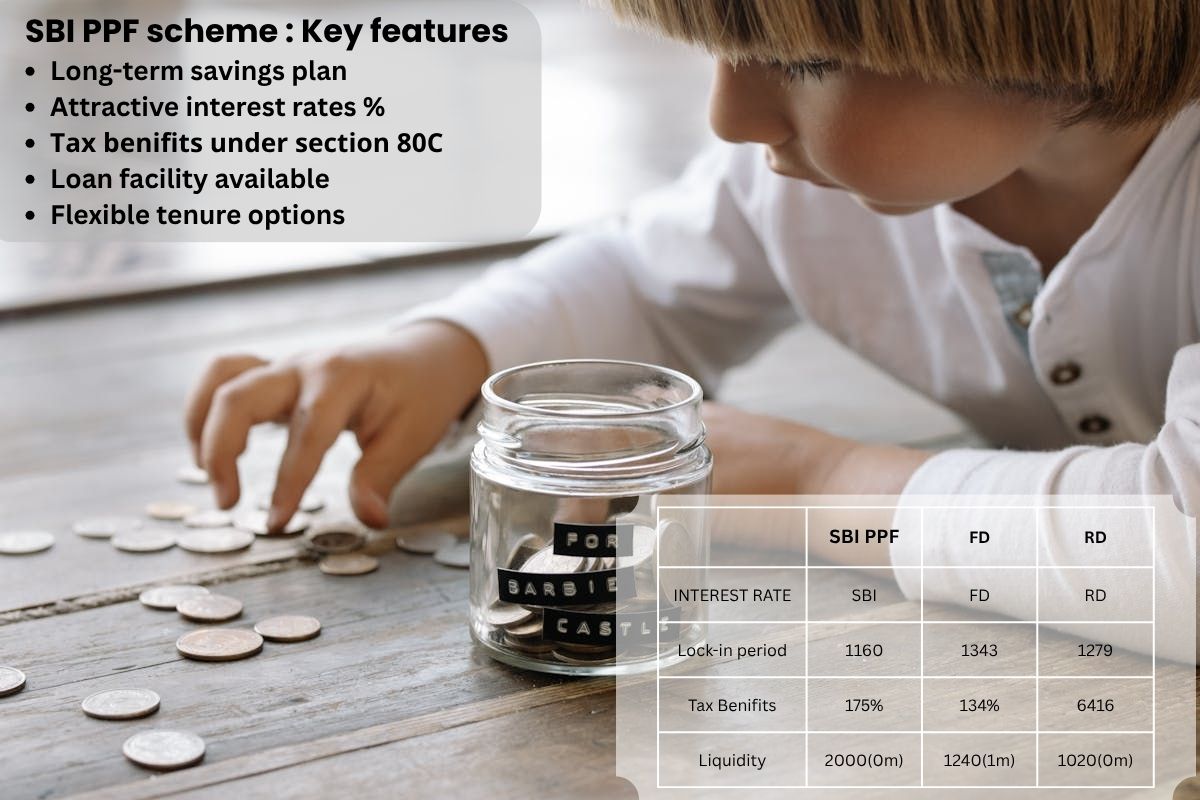 SBI PPF scheme : Key features
• Long-term savings plan
• Attractive interest rates %
• Tax benifits under section 80C
• Loan facility available
• Flexible tenure options

FOR BARBIE CASTLE

| | SBI PPF | FD | RD |
|---|---|---|---|
| INTEREST RATE | SBI | FD | RD |
| Lock-in period | 1160 | 1343 | 1279 |
| Tax Benifits | 175% | 134% | 6416 |
| Liquidity | 2000(0m) | 1240(1m) | 1020(0m) |